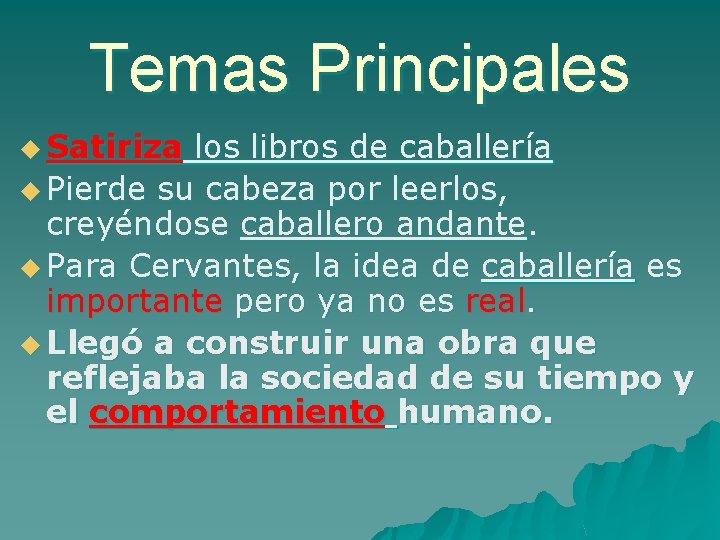 Temas Principales

Satiriza los libros de caballería

Pierde su cabeza por leerlos, creyéndose caballero andante.

Para Cervantes, la idea de caballería es importante pero ya no es real.

Llegó a construir una obra que reflejaba la sociedad de su tiempo y el comportamiento humano.